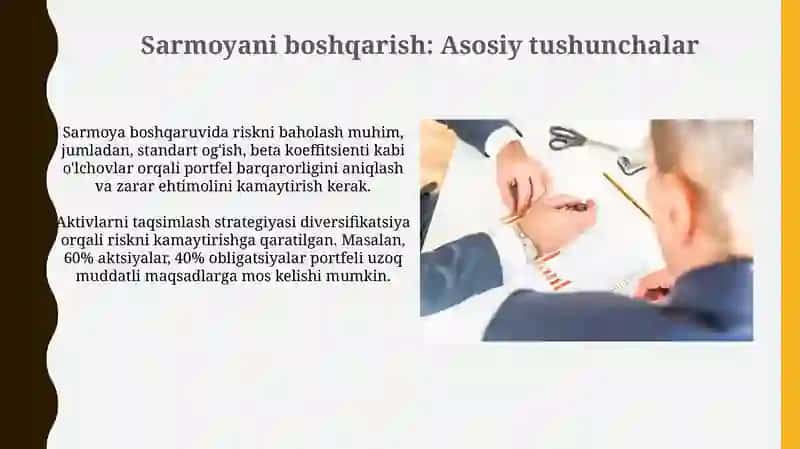 Sarmoyani boshqarish: Asosiy tushunchalar

Sarmoya boshqaruvida riskni baholash muhim, jumladan, standart og'ish, beta koeffitsienti kabi o'lchovlar orqali portfel barqarorligini aniqlash va zarar ehtimolini kamaytirish kerak.

Aktivlarni taqsimlash strategiyasi diversifikatsiya orqali riskni kamaytirishga qaratilgan. Masalan, 60% aktsiyalar, 40% obligatsiyalar portfeli uzoq muddatli maqsadlarga mos kelishi mumkin.